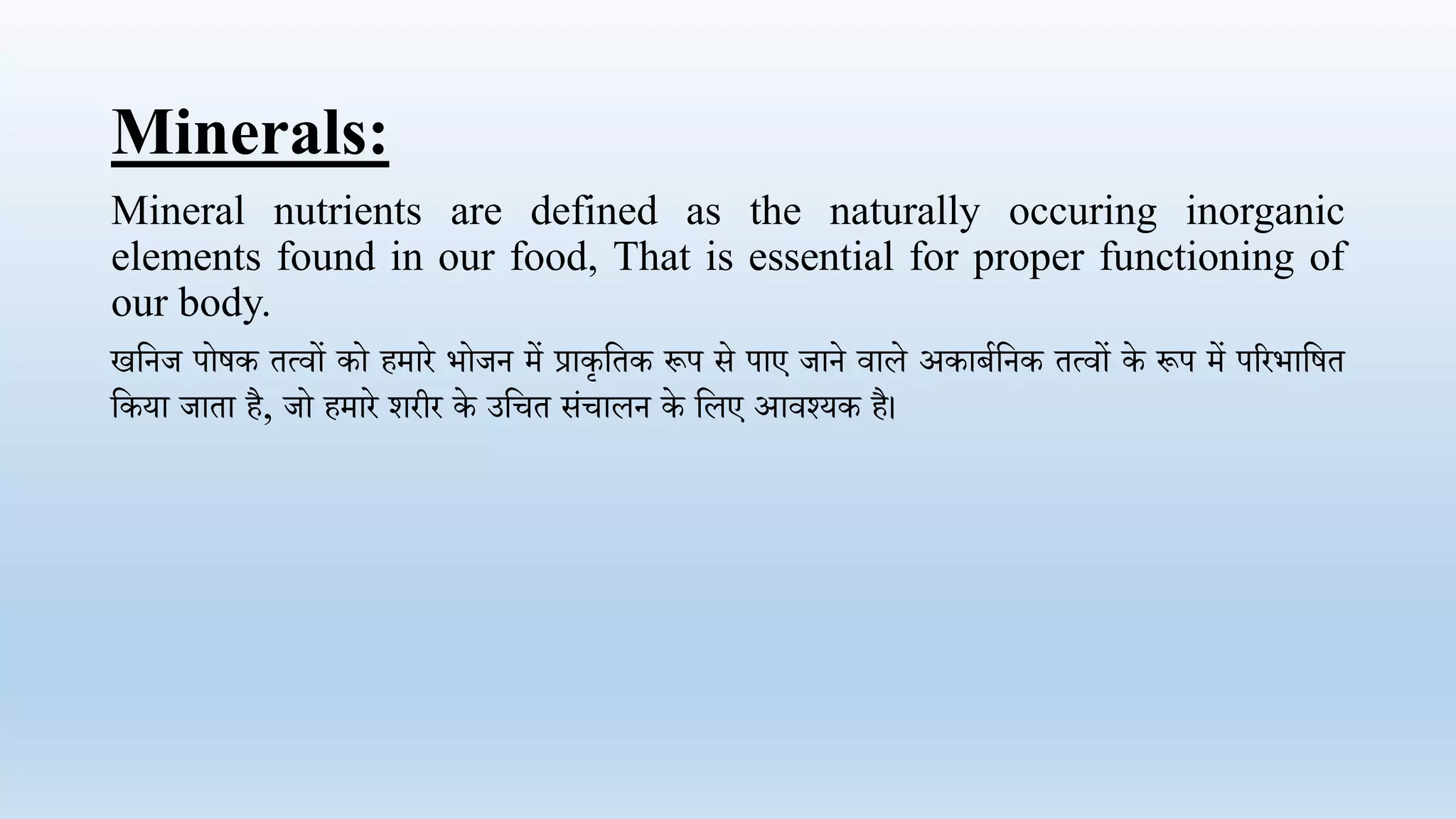 Minerals:

Mineral nutrients are defined as the naturally occuring inorganic elements found in our food, That is essential for proper functioning of our body.

खनिज पोषक तत्वों को हमारे भोजन में प्राकृतिक रूप से पाए जाने वाले अकार्बनिक तत्वों के रूप में परिभाषित किया जाता है, जो हमारे शरीर के उचित संचालन के लिए आवश्यक है।